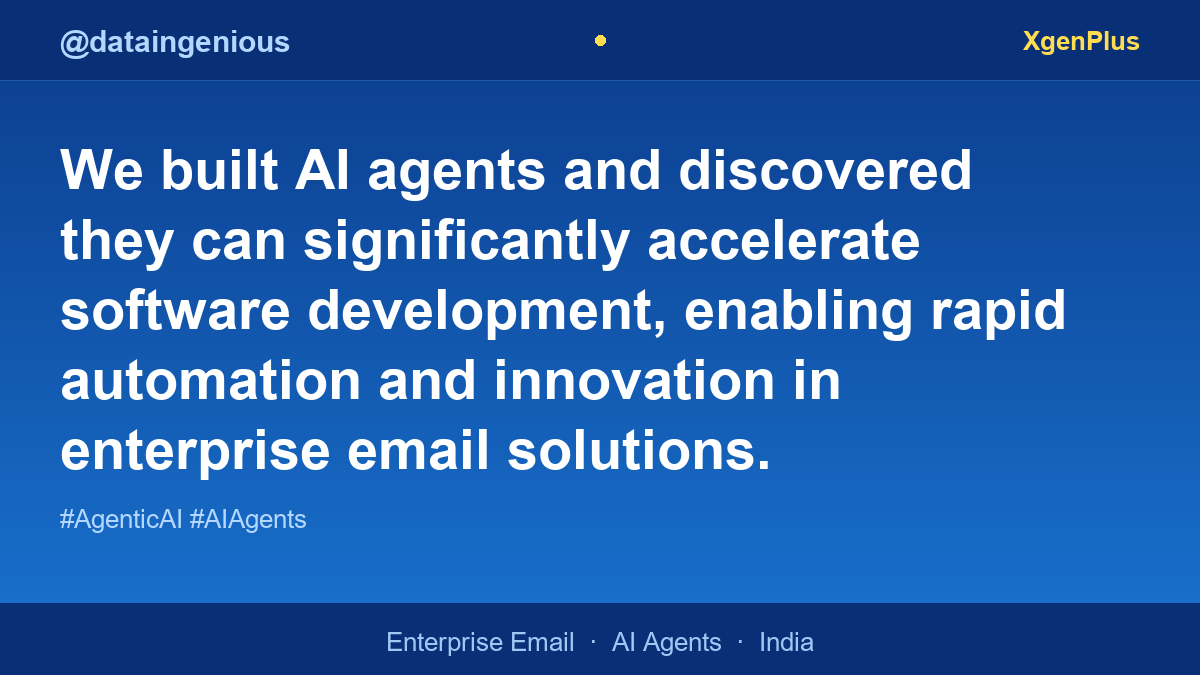 @dataingenious

XgenPlus

We built AI agents and discovered they can significantly accelerate software development, enabling rapid automation and innovation in enterprise email solutions.

#AgenticAI #AIAgents

Enterprise Email · AI Agents · India